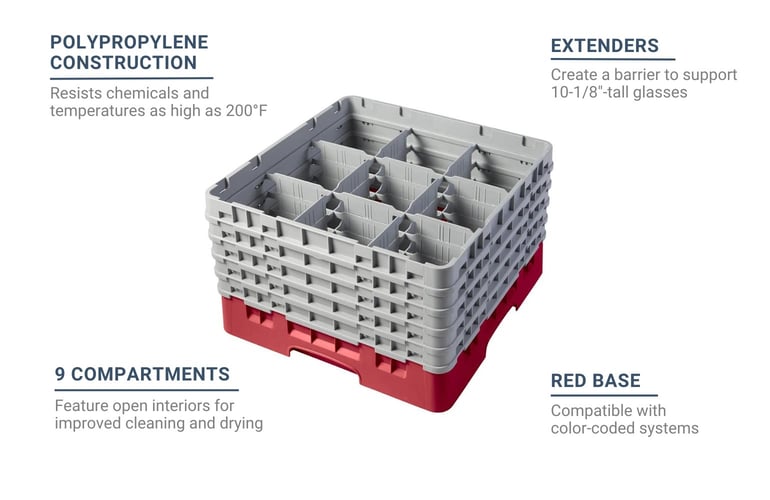 POLYPROPYLENE CONSTRUCTION

Resists chemicals and temperatures as high as 200°F

EXTENDERS

Create a barrier to support 10-1/8"-tall glasses

9 COMPARTMENTS

Feature open interiors for improved cleaning and drying

RED BASE

Compatible with color-coded systems